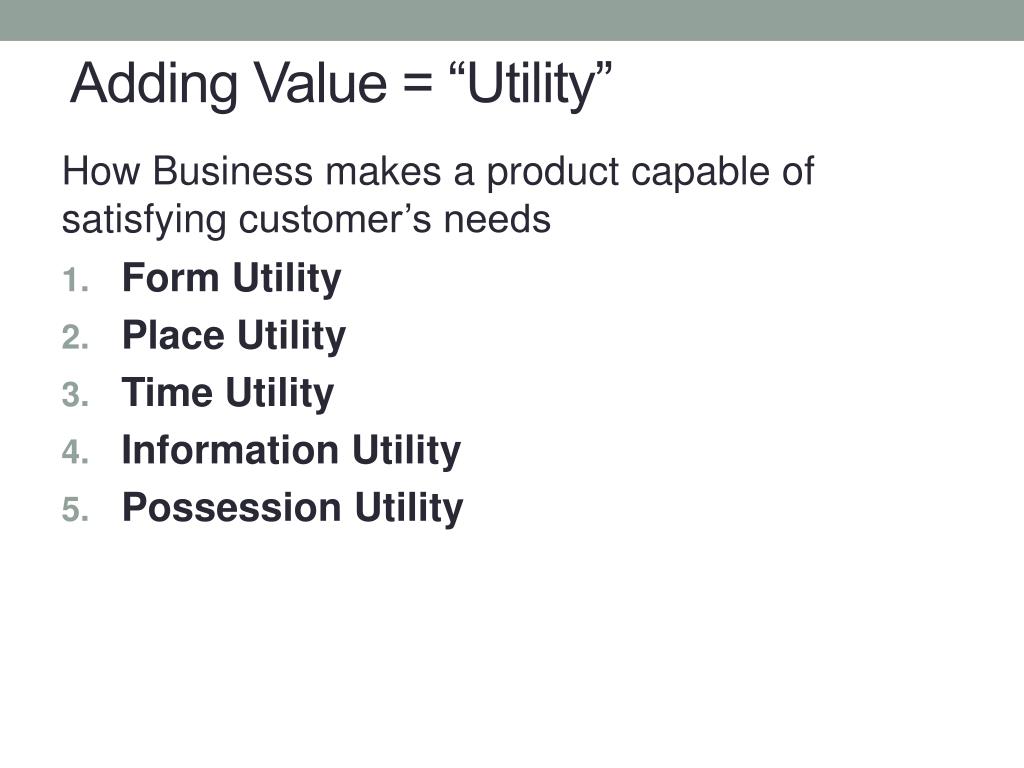 Adding Value = “Utility”

How Business makes a product capable of satisfying customer’s needs

1. Form Utility
2. Place Utility
3. Time Utility
4. Information Utility
5. Possession Utility